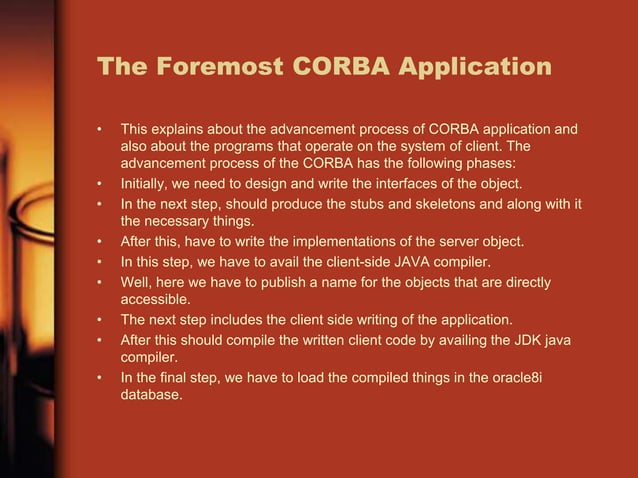 The Foremost CORBA Application

• This explains about the advancement process of CORBA application and also about the programs that operate on the system of client. The advancement process of the CORBA has the following phases:
• Initially, we need to design and write the interfaces of the object.
• In the next step, should produce the stubs and skeletons and along with it the necessary things.
• After this, have to write the implementations of the server object.
• In this step, we have to avail the client-side JAVA compiler.
• Well, here we have to publish a name for the objects that are directly accessible.
• The next step includes the client side writing of the application.
• After this should compile the written client code by availing the JDK java compiler.
• In the final step, we have to load the compiled things in the oracle8i database.